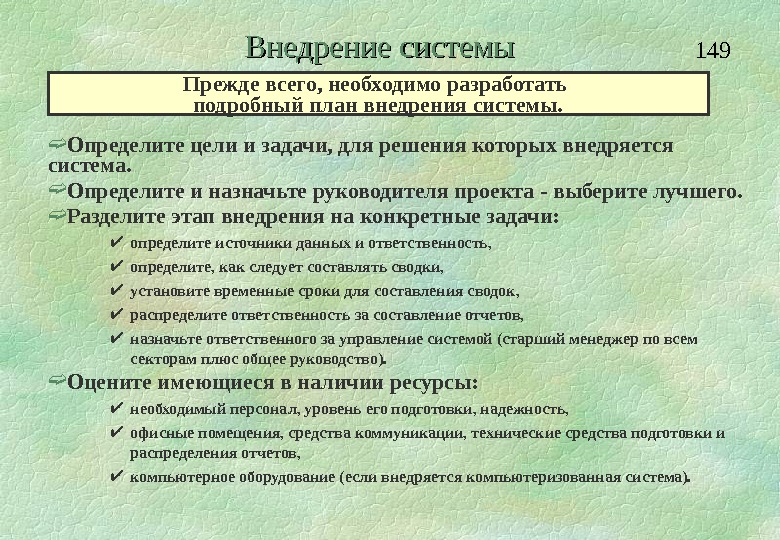 Внедрение системы

149

Прежде всего, необходимо разработать подробный план внедрения системы.

➯Определите цели и задачи, для решения которых внедряется система.

➯Определите и назначьте руководителя проекта - выберите лучшего.

➯Разделите этап внедрения на конкретные задачи:

✔ определите источники данных и ответственность,

✔ определите, как следует составлять сводки,

✔ установите временные сроки для составления сводок,

✔ распределите ответственность за составление отчетов,

✔ назначьте ответственного за управление системой (старший менеджер по всем секторам плюс общее руководство).

➯Оцените имеющиеся в наличии ресурсы:

✔ необходимый персонал, уровень его подготовки, надежность,

✔ офисные помещения, средства коммуникации, технические средства подготовки и распределения отчетов,

✔ компьютерное оборудование (если внедряется компьютеризованная система).